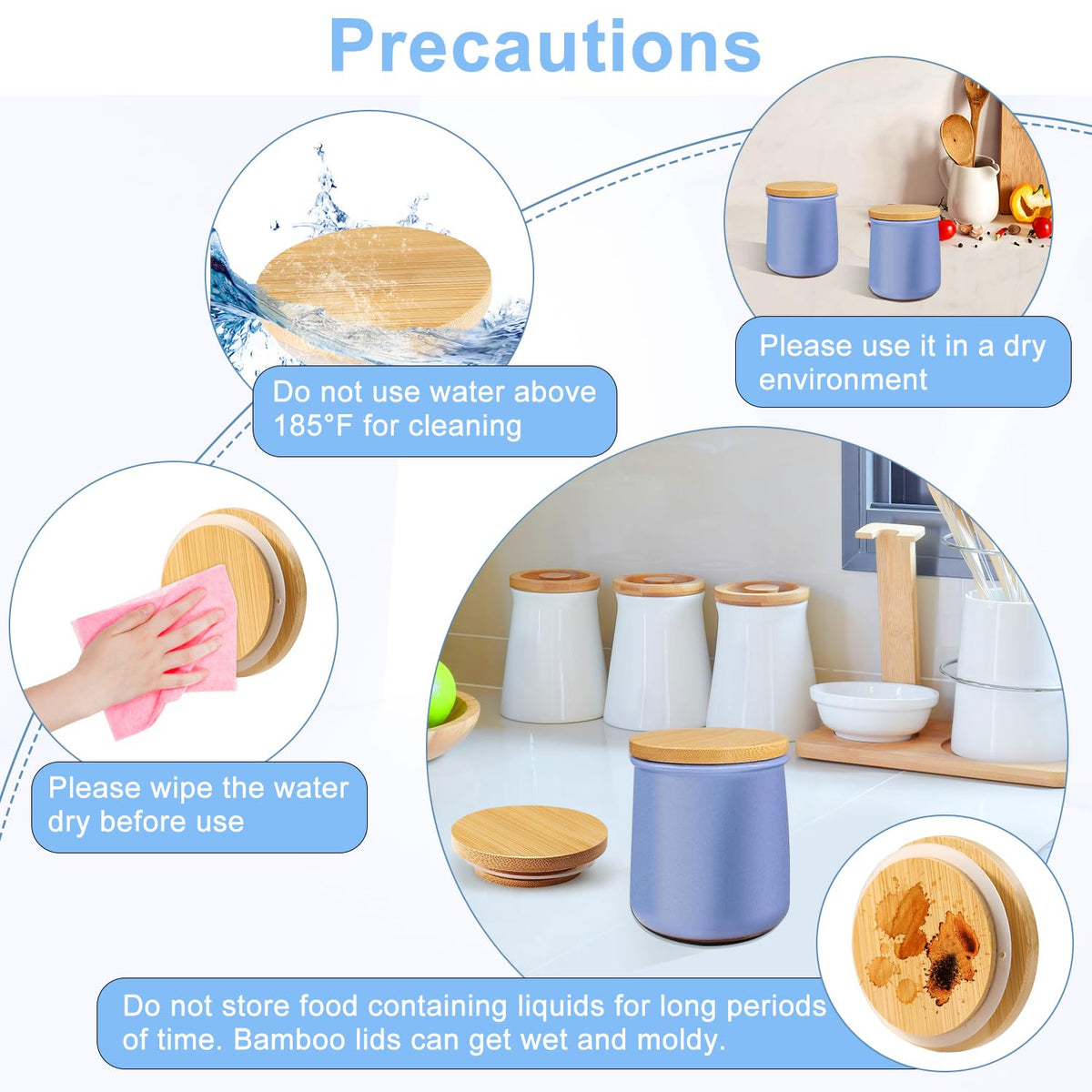 Precautions

Do not use water above 185°F for cleaning

Please use it in a dry environment

Please wipe the water dry before use

Do not store food containing liquids for long periods of time. Bamboo lids can get wet and moldy.